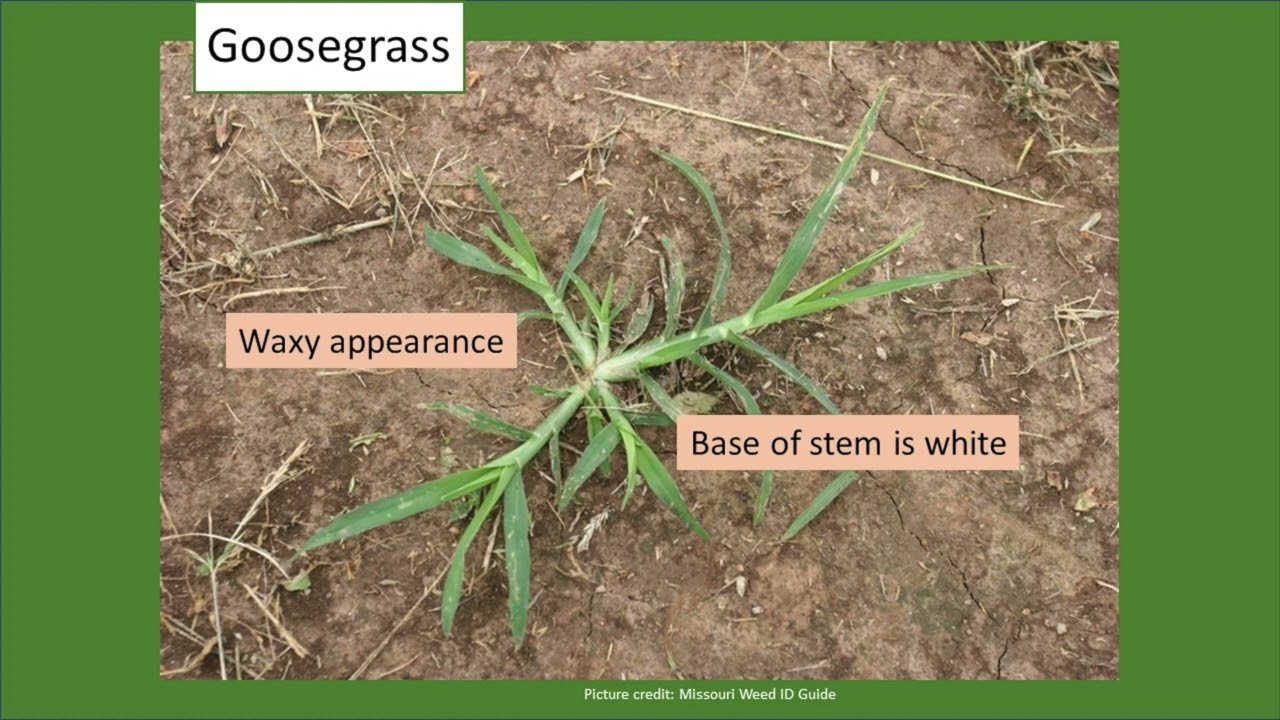 Goosegrass

Waxy appearance

Base of stem is white

Picture credit: Missouri Weed ID Guide